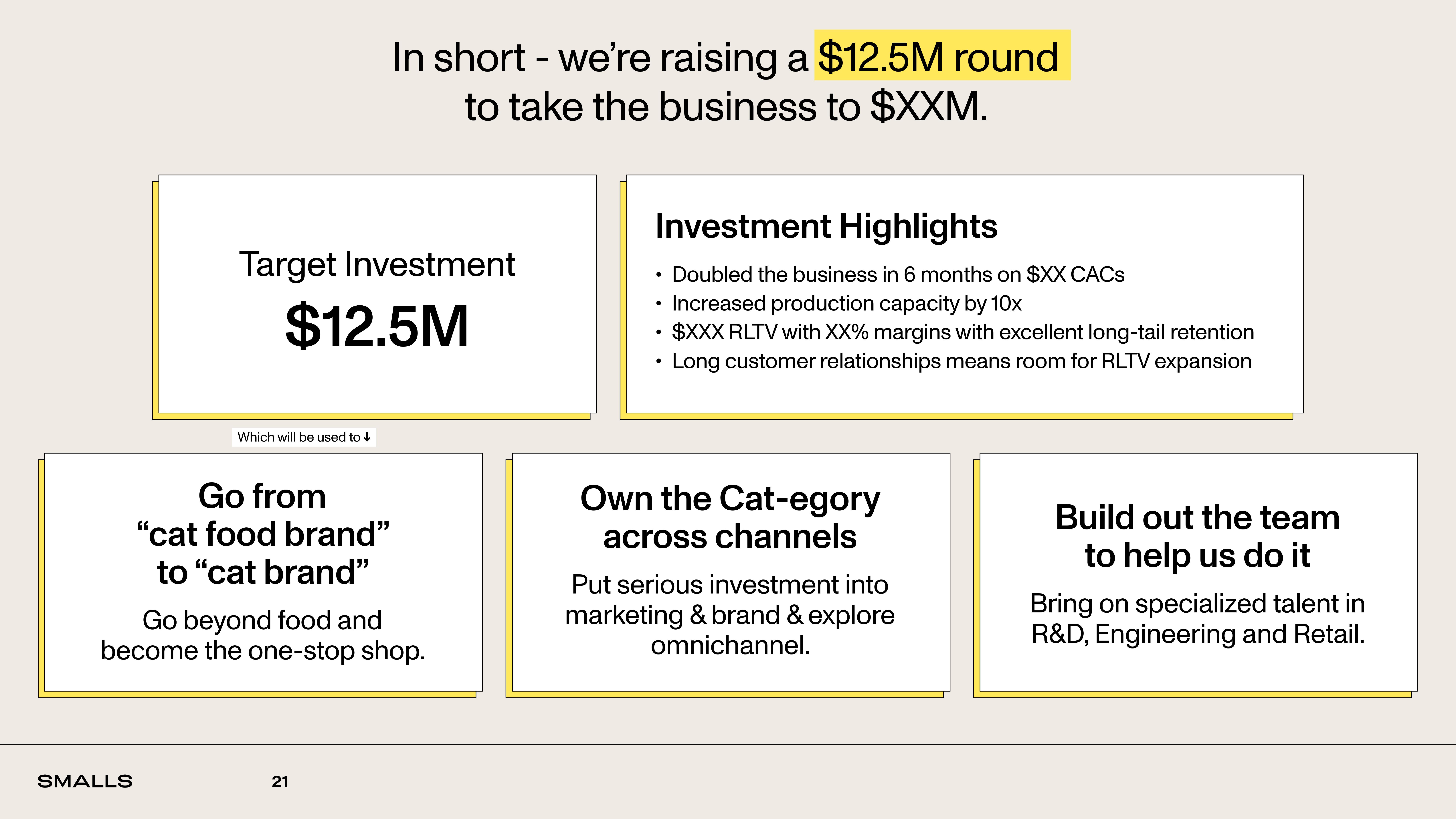 In short - we're raising a $12.5M round to take the business to $XXM.

Target Investment

$12.5M

Investment Highlights

• Doubled the business in 6 months on $XX CACs
• Increased production capacity by 10x
• $XXX RLTV with XX% margins with excellent long-tail retention
• Long customer relationships means room for RLTV expansion

Which will be used to ↓

Go from
"cat food brand"
to "cat brand"

Go beyond food and become the one-stop shop.

Own the Cat-egory
across channels

Put serious investment into marketing & brand & explore omnichannel.

Build out the team
to help us do it

Bring on specialized talent in R&D, Engineering and Retail.

SMALLS

21